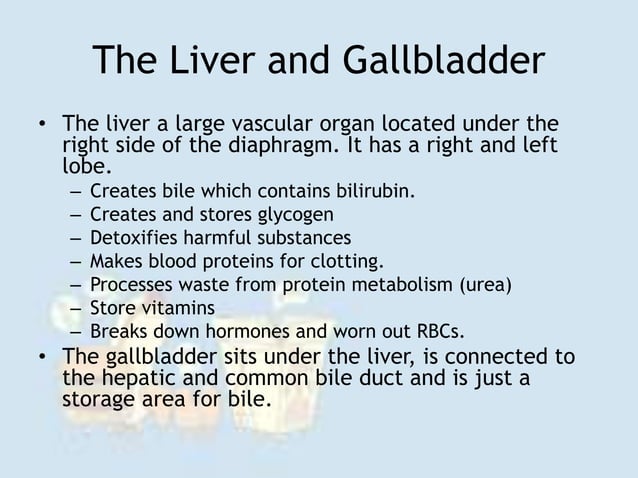 The Liver and Gallbladder

• The liver a large vascular organ located under the right side of the diaphragm. It has a right and left lobe.
  – Creates bile which contains bilirubin.
  – Creates and stores glycogen
  – Detoxifies harmful substances
  – Makes blood proteins for clotting.
  – Processes waste from protein metabolism (urea)
  – Store vitamins
  – Breaks down hormones and worn out RBCs.
• The gallbladder sits under the liver, is connected to the hepatic and common bile duct and is just a storage area for bile.